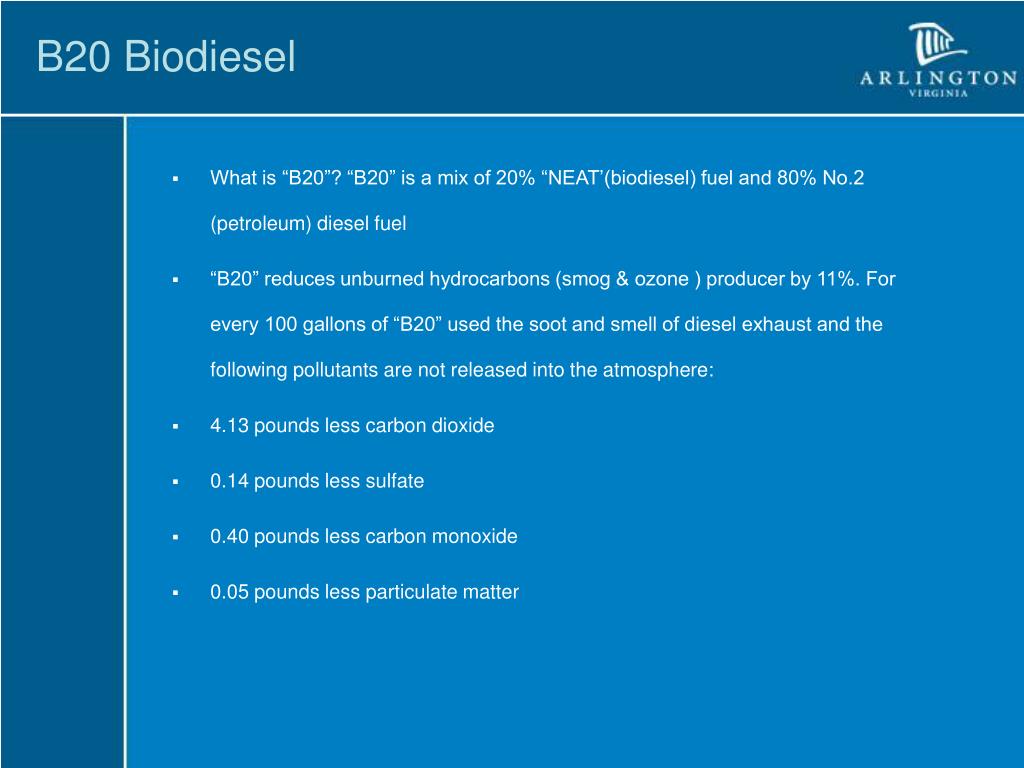 B20 Biodiesel

ARLINGTON
VIRGINIA

▪ What is “B20”? “B20” is a mix of 20% “NEAT’(biodiesel) fuel and 80% No.2 (petroleum) diesel fuel

▪ “B20” reduces unburned hydrocarbons (smog & ozone ) producer by 11%. For every 100 gallons of “B20” used the soot and smell of diesel exhaust and the following pollutants are not released into the atmosphere:

▪ 4.13 pounds less carbon dioxide

▪ 0.14 pounds less sulfate

▪ 0.40 pounds less carbon monoxide

▪ 0.05 pounds less particulate matter